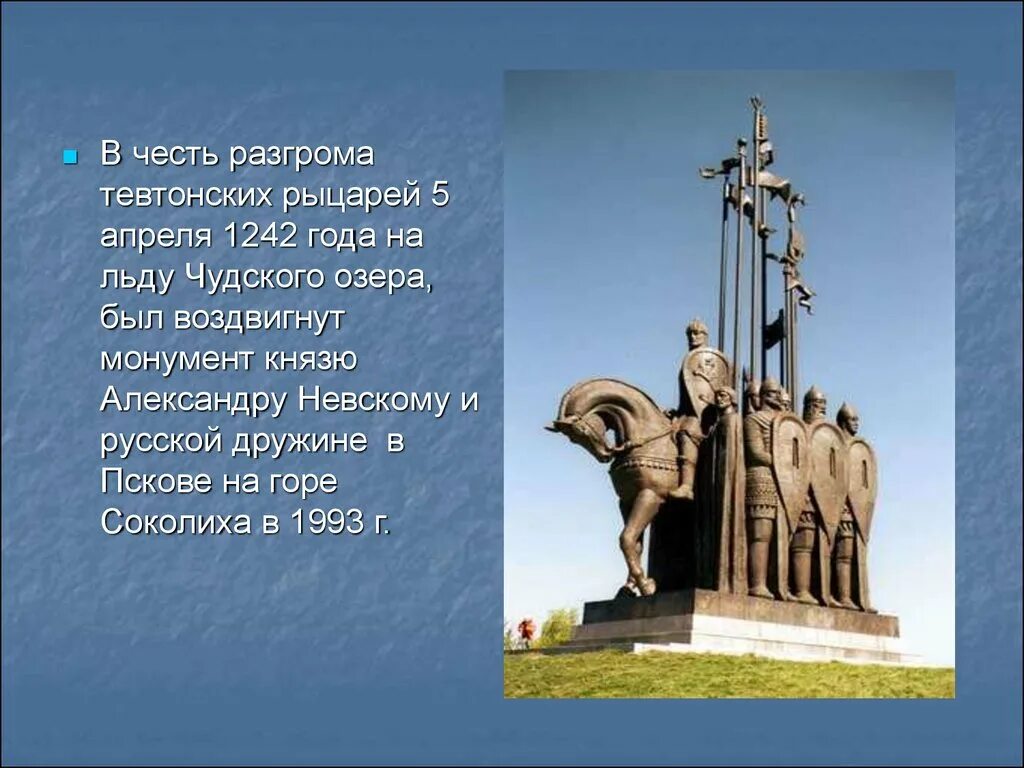 В честь разгрома тевтонских рыцарей 5 апреля 1242 года на льду Чудского озера, был воздвигнут монумент князю Александру Невскому и русской дружине в Пскове на горе Соколиха в 1993 г.